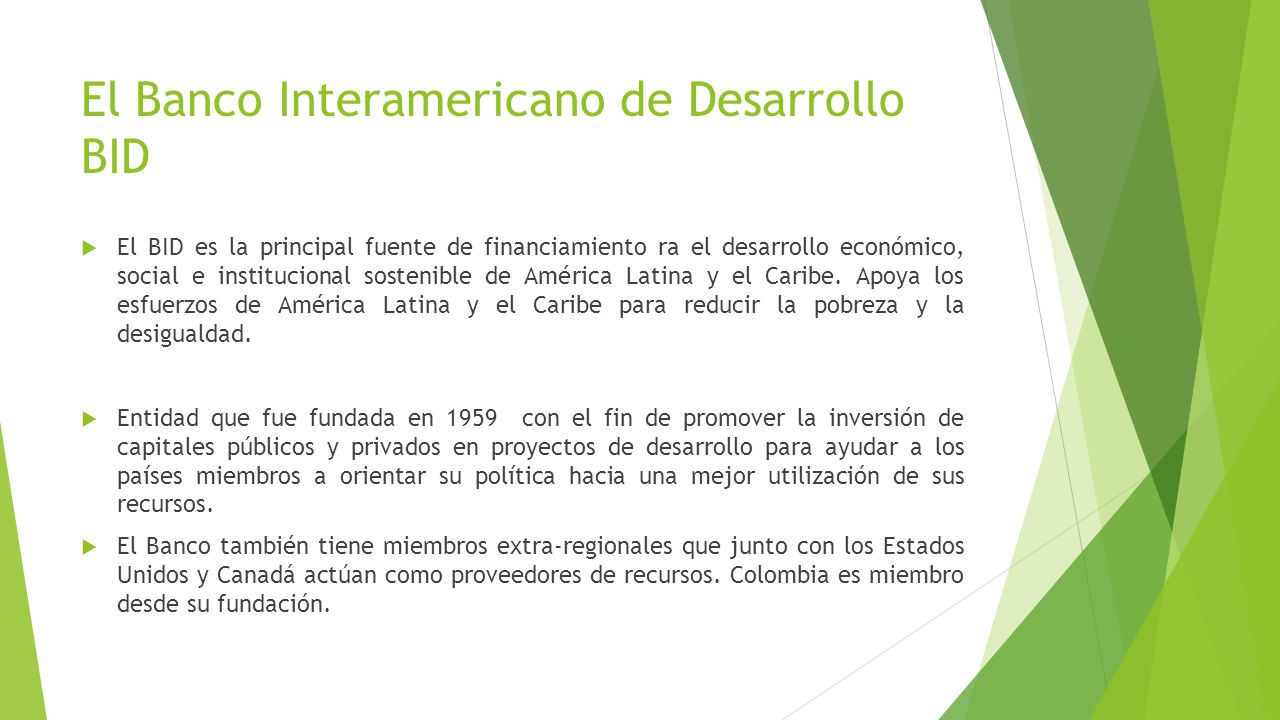 El Banco Interamericano de Desarrollo BID

El BID es la principal fuente de financiamiento ra el desarrollo económico, social e institucional sostenible de América Latina y el Caribe. Apoya los esfuerzos de América Latina y el Caribe para reducir la pobreza y la desigualdad.

Entidad que fue fundada en 1959 con el fin de promover la inversión de capitales públicos y privados en proyectos de desarrollo para ayudar a los países miembros a orientar su política hacia una mejor utilización de sus recursos.

El Banco también tiene miembros extra-regionales que junto con los Estados Unidos y Canadá actúan como proveedores de recursos. Colombia es miembro desde su fundación.